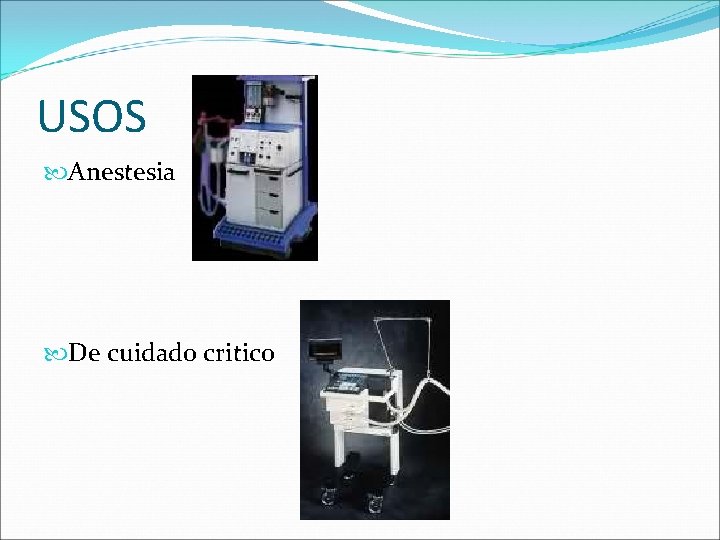 USOS

Anestesia

De cuidado critico